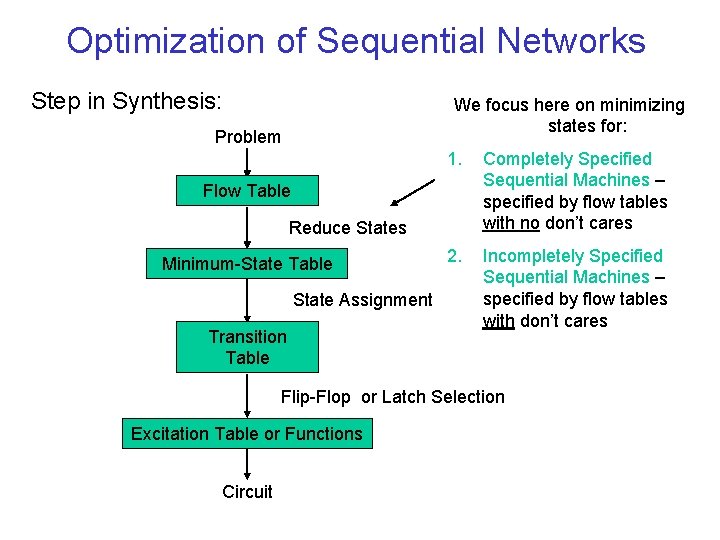 Optimization of Sequential Networks

Step in Synthesis:

Problem

Flow Table

Reduce States

Minimum-State Table

State Assignment

Transition Table

Flip-Flop or Latch Selection

Excitation Table or Functions

Circuit

We focus here on minimizing states for:

1. Completely Specified Sequential Machines – specified by flow tables with no don't cares

2. Incompletely Specified Sequential Machines – specified by flow tables with don't cares